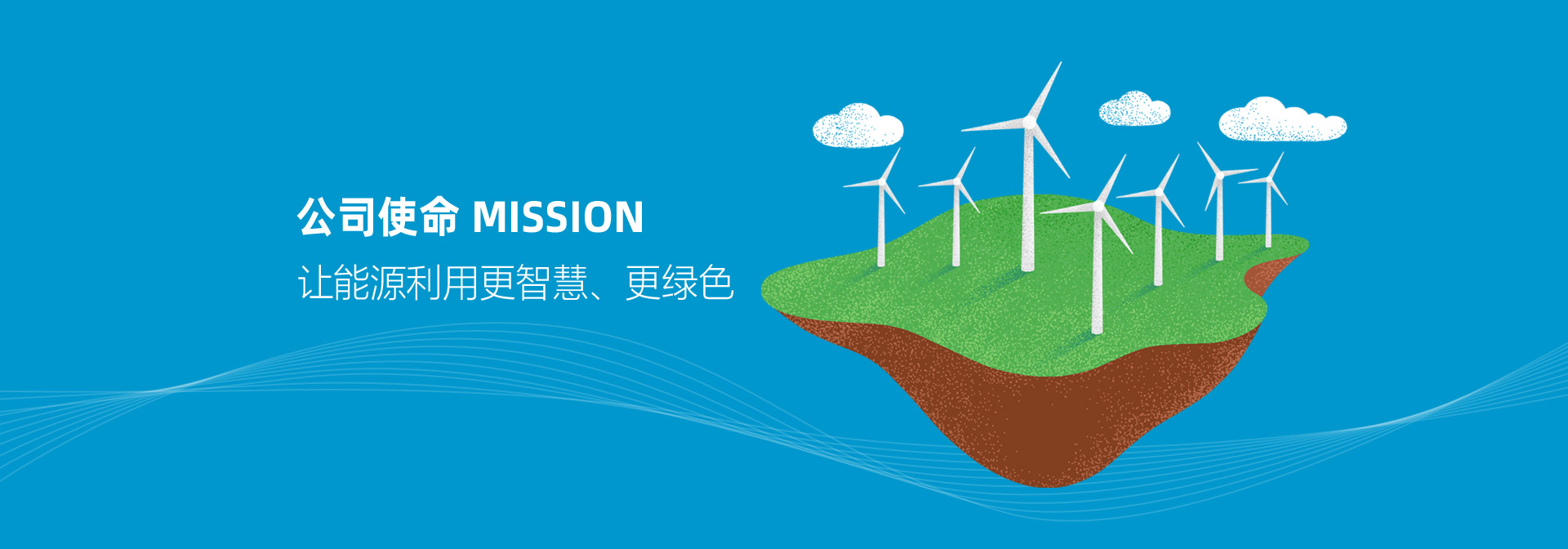 公司使命 MISSION

让能源利用更智慧、更绿色